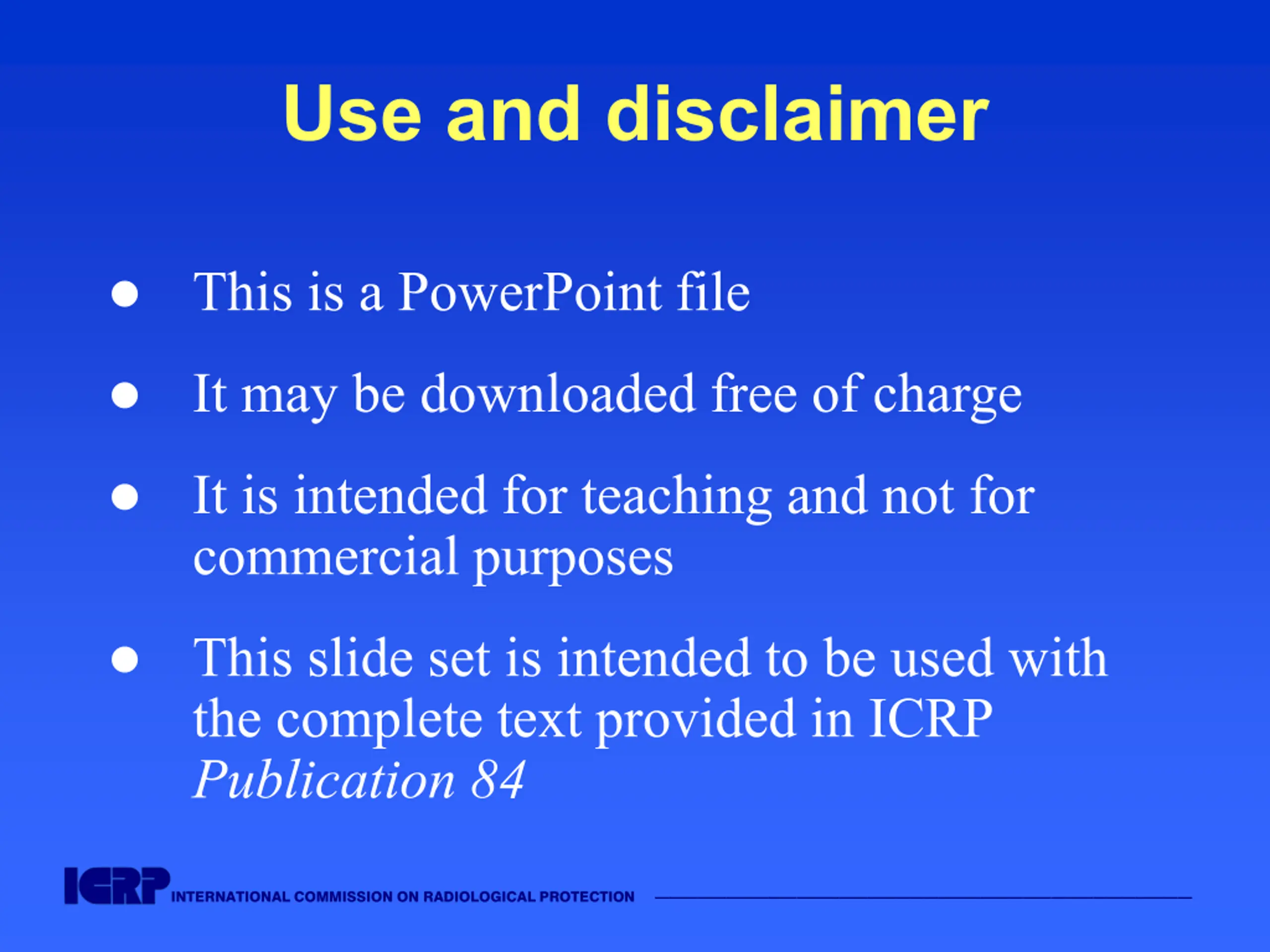 Use and disclaimer

• This is a PowerPoint file

• It may be downloaded free of charge

• It is intended for teaching and not for commercial purposes

• This slide set is intended to be used with the complete text provided in ICRP Publication 84

ICRP INTERNATIONAL COMMISSION ON RADIOLOGICAL PROTECTION